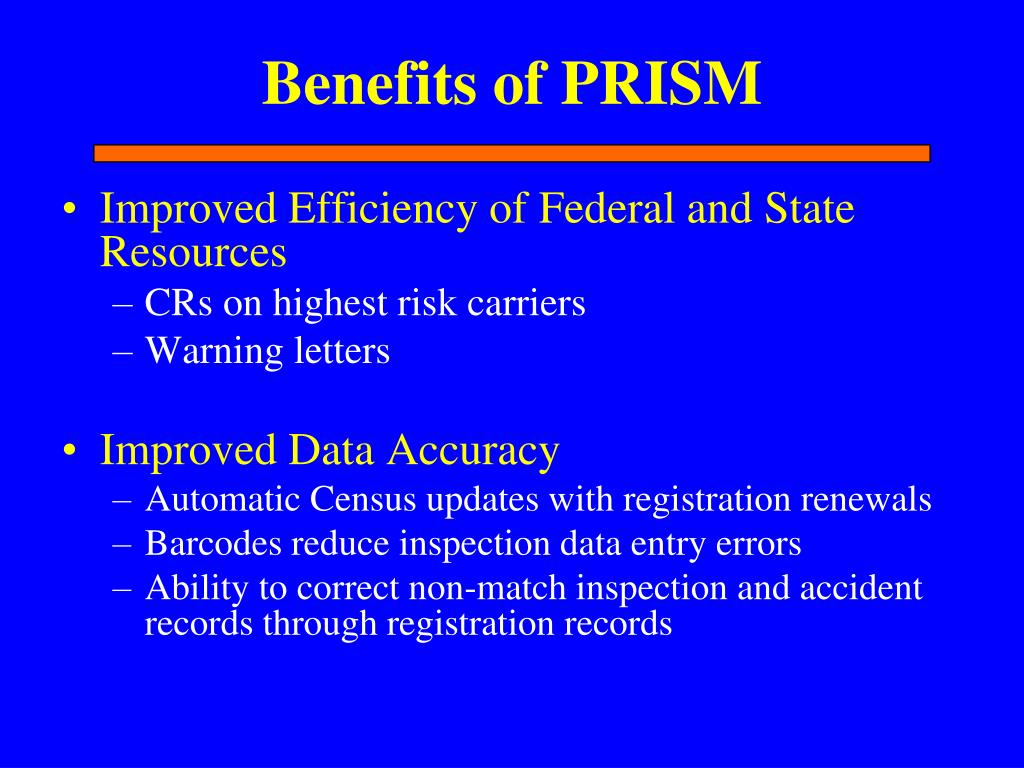 Benefits of PRISM

• Improved Efficiency of Federal and State Resources
– CRs on highest risk carriers
– Warning letters

• Improved Data Accuracy
– Automatic Census updates with registration renewals
– Barcodes reduce inspection data entry errors
– Ability to correct non-match inspection and accident records through registration records